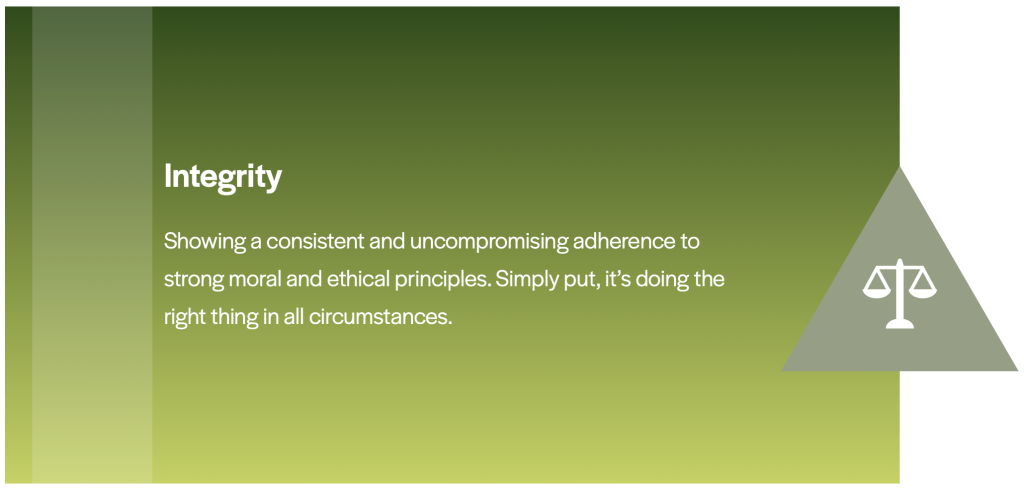 Integrity

Showing a consistent and uncompromising adherence to strong moral and ethical principles. Simply put, it's doing the right thing in all circumstances.